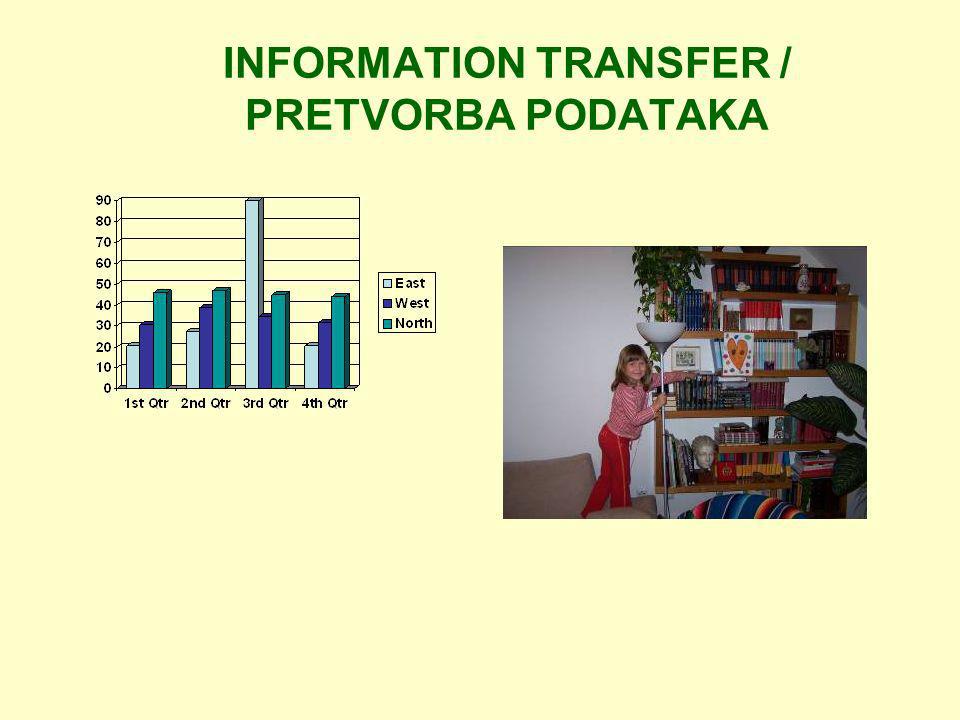 INFORMATION TRANSFER / PRETVORBA PODATAKA

90
80
70
60
50
40
30
20
10
0

1st Qtr 2nd Qtr 3rd Qtr 4th Qtr

East
West
North